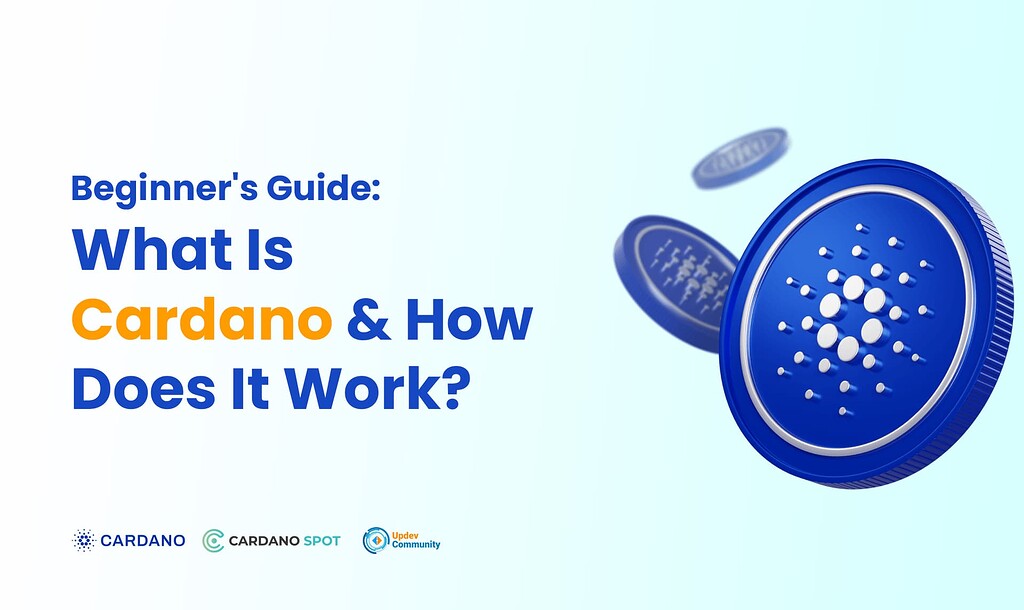 Beginner's Guide:
What Is Cardano & How Does It Work?

CARDANO CARDANO SPOT Updev Community